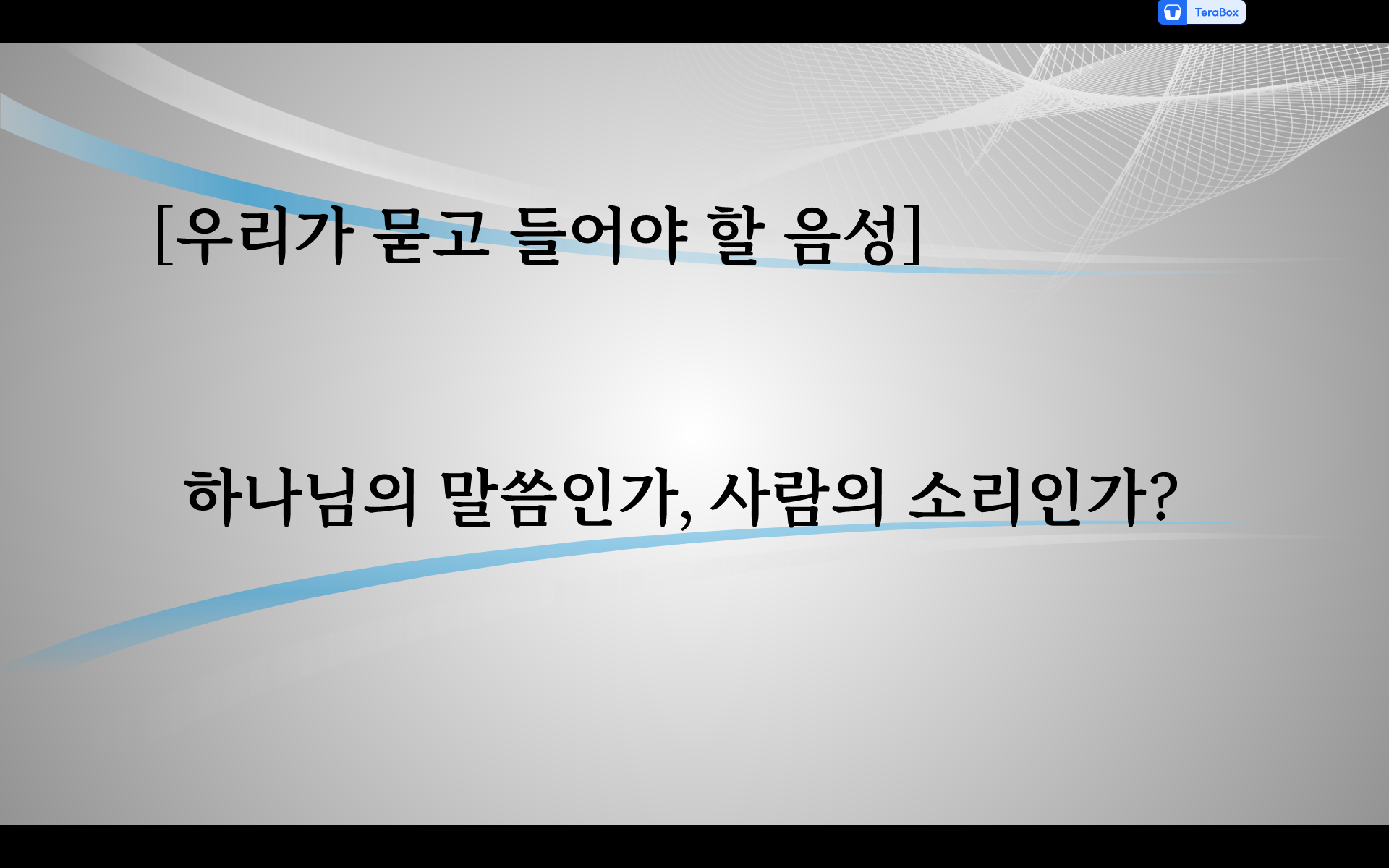 TeraBox

[우리가 묻고 들어야 할 음성]

하나님의 말씀인가, 사람의 소리인가?